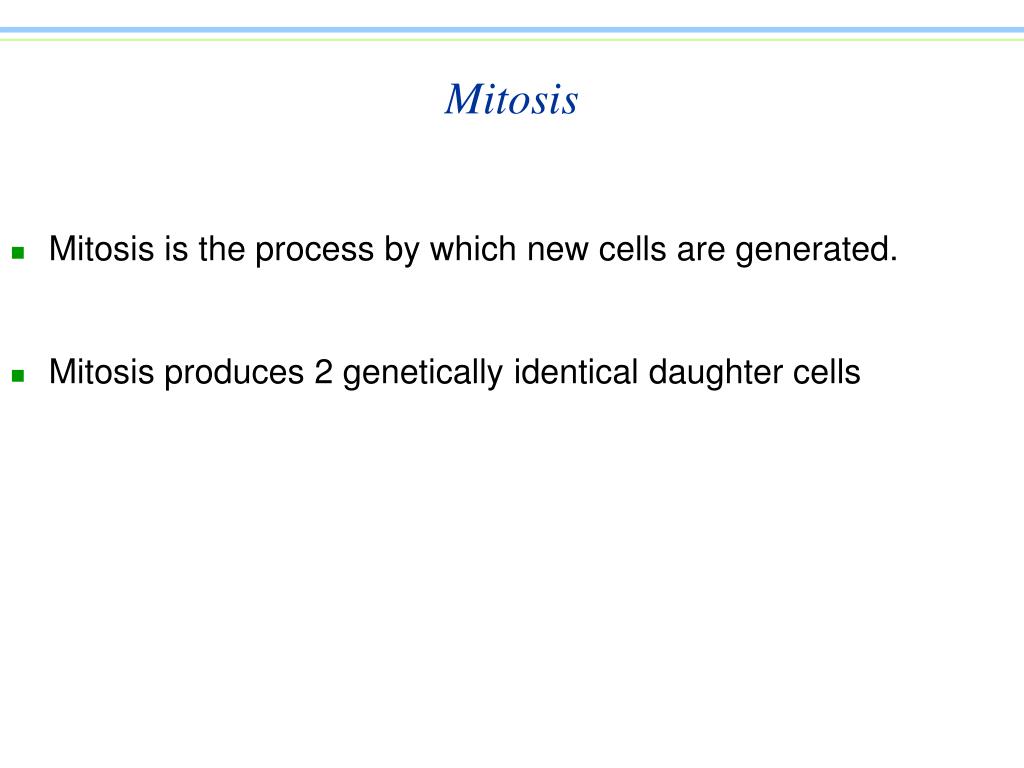 Mitosis

- Mitosis is the process by which new cells are generated.

- Mitosis produces 2 genetically identical daughter cells